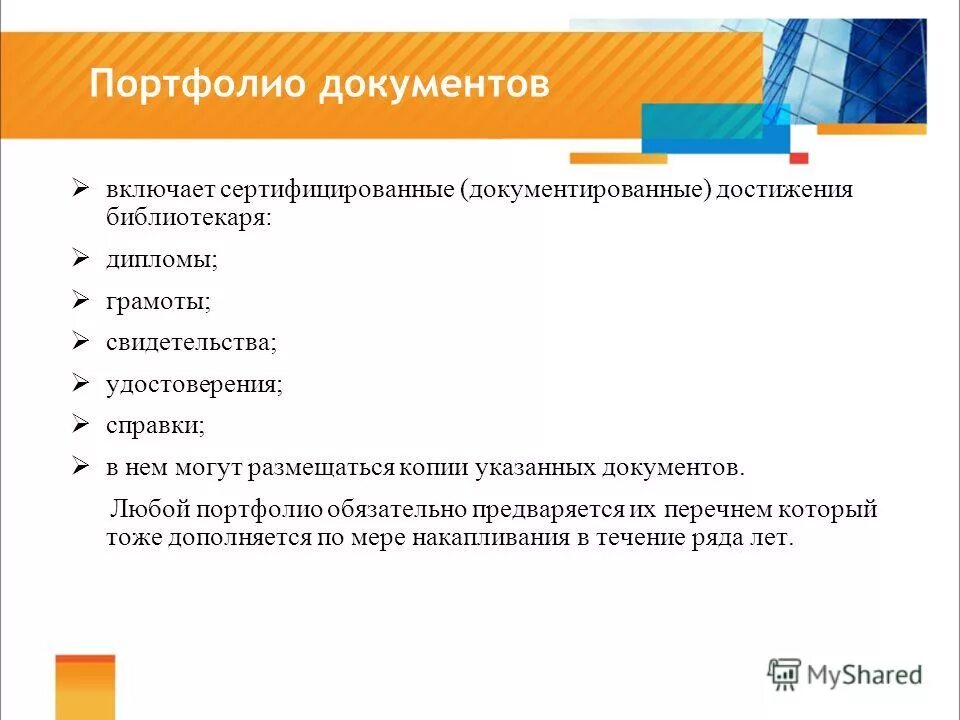 Портфолио документов

➢ включает сертифицированные (документированные) достижения библиотекаря:

➢ дипломы;

➢ грамоты;

➢ свидетельства;

➢ удостоверения;

➢ справки;

➢ в нем могут размещаться копии указанных документов.

Любой портфолио обязательно предваряется их перечнем который тоже дополняется по мере накапливания в течение ряда лет.

MyShared